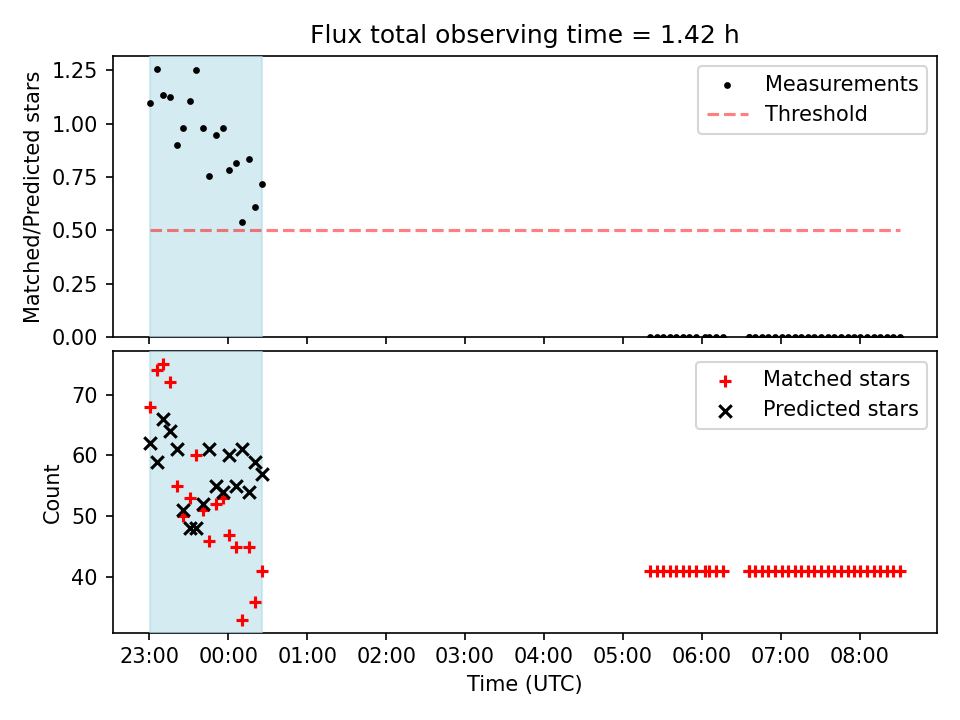 Flux total observing time = 1.42 h

Matched/Predicted stars

1.25
1.00
0.75
0.50
0.25
0.00

Measurements
Threshold

Count

70
60
50
40

Matched stars
Predicted stars

23:00 00:00 01:00 02:00 03:00 04:00 05:00 06:00 07:00 08:00

Time (UTC)